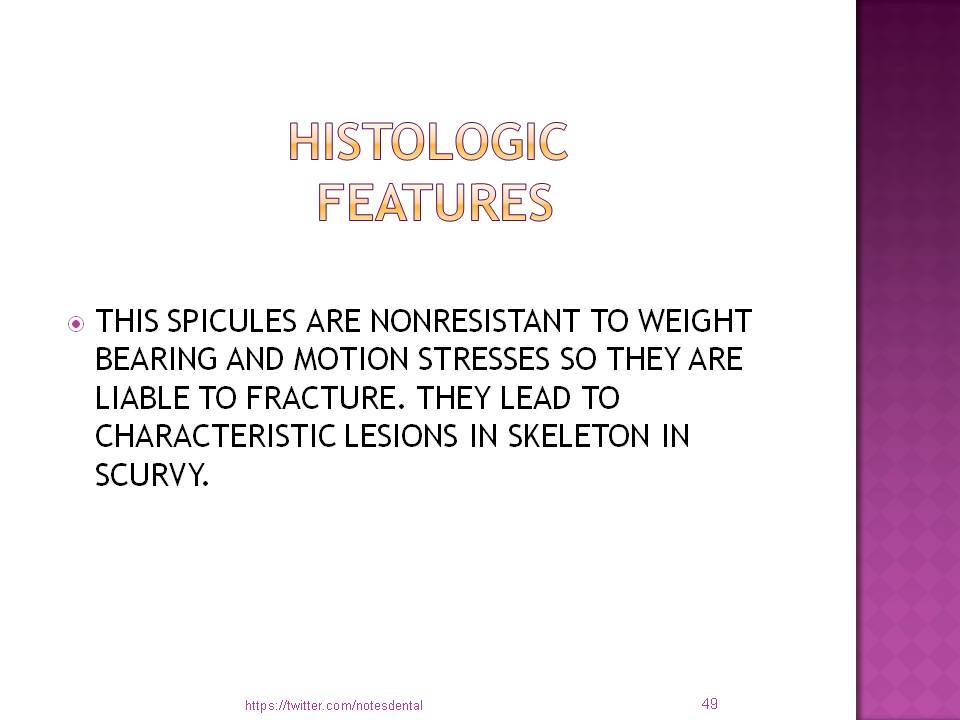 HISTOLOGIC FEATURES

THIS SPICULES ARE NONRESISTANT TO WEIGHT BEARING AND MOTION STRESSES SO THEY ARE LIABLE TO FRACTURE. THEY LEAD TO CHARACTERISTIC LESIONS IN SKELETON IN SCURVY.

https://twitter.com/notesdental

49